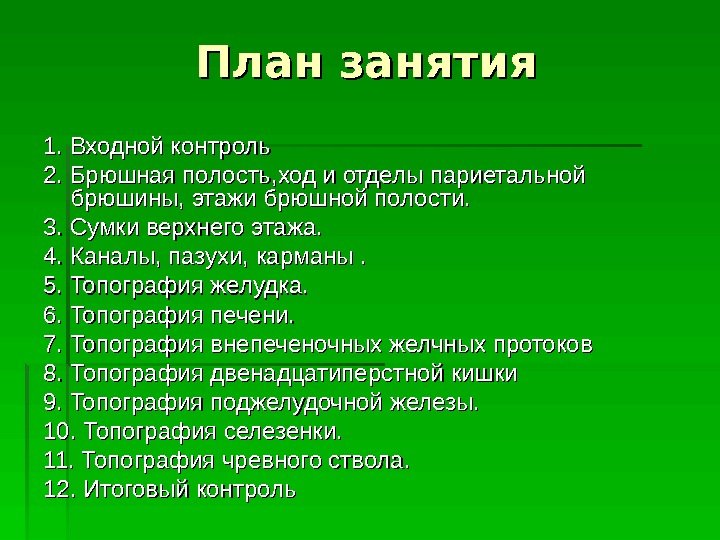 План занятия

1. Входной контроль
2. Брюшная полость,ход и отделы париетальной брюшины, этажи брюшной полости.
3. Сумки верхнего этажа.
4. Каналы, пазухи, карманы .
5. Топография желудка.
6. Топография печени.
7. Топография внепеченочных желчных протоков
8. Топография двенадцатиперстной кишки
9. Топография поджелудочной железы.
10. Топография селезенки.
11. Топография чревного ствола.
12. Итоговый контроль